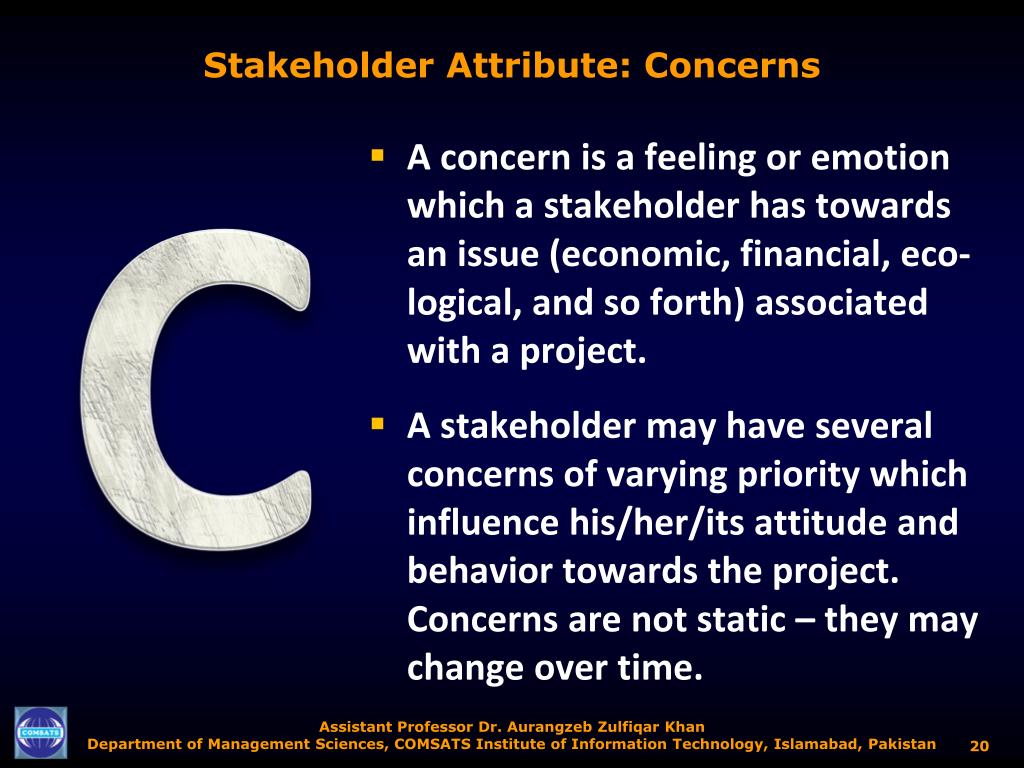 Stakeholder Attribute: Concerns

C

▪ A concern is a feeling or emotion which a stakeholder has towards an issue (economic, financial, ecological, and so forth) associated with a project.

▪ A stakeholder may have several concerns of varying priority which influence his/her/its attitude and behavior towards the project. Concerns are not static – they may change over time.

COMSATS

Assistant Professor Dr. Aurangzeb Zulfiqar Khan
Department of Management Sciences, COMSATS Institute of Information Technology, Islamabad, Pakistan 20